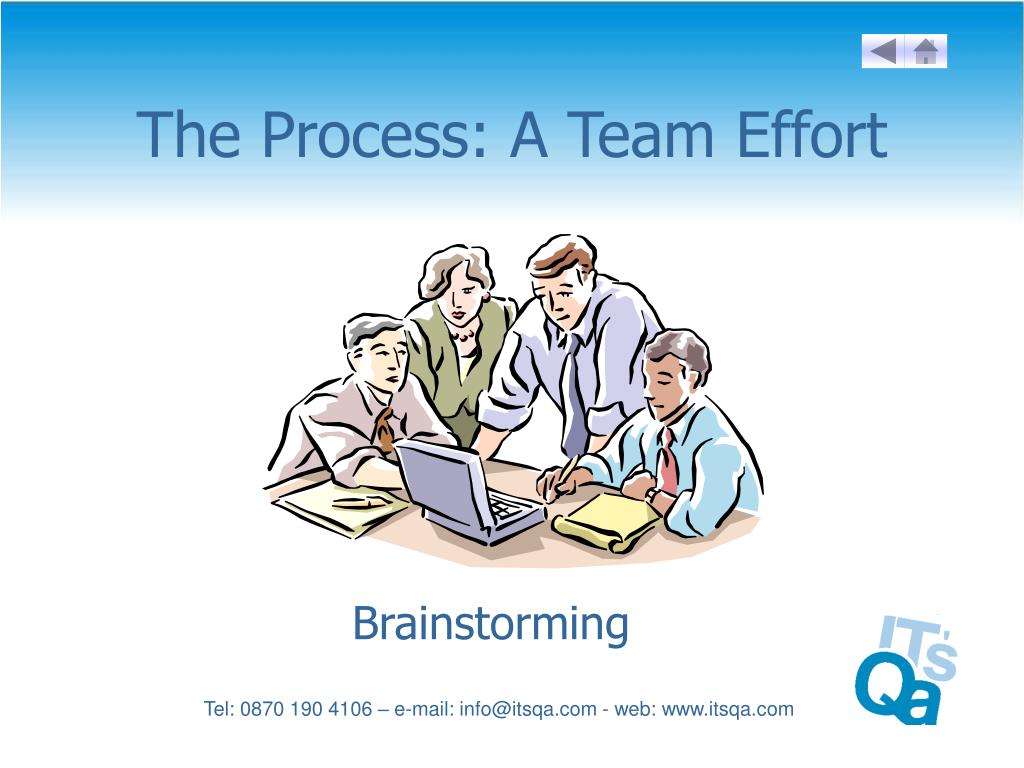 The Process: A Team Effort

Brainstorming

Tel: 0870 190 4106 – e-mail: info@itsqa.com - web: www.itsqa.com

IT's Qa